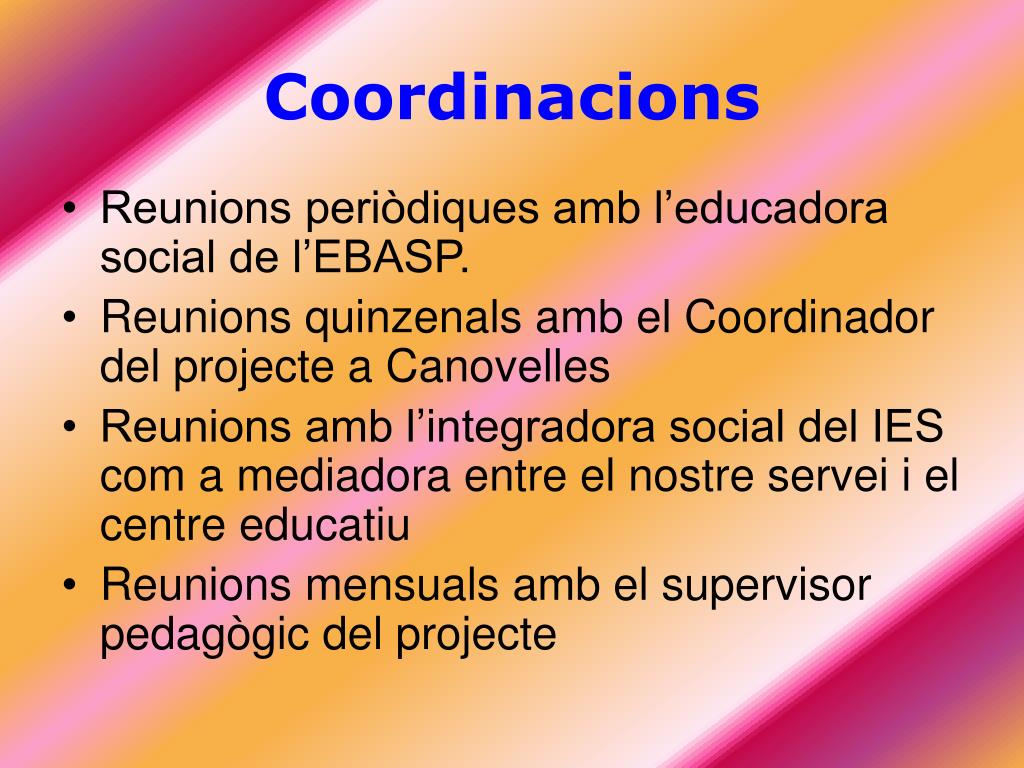 Coordinacions

• Reunions periòdiques amb l'educadora social de l'EBASP.
• Reunions quinzenals amb el Coordinador del projecte a Canovelles
• Reunions amb l'integradora social del IES com a mediadora entre el nostre servei i el centre educatiu
• Reunions mensuals amb el supervisor pedagògic del projecte